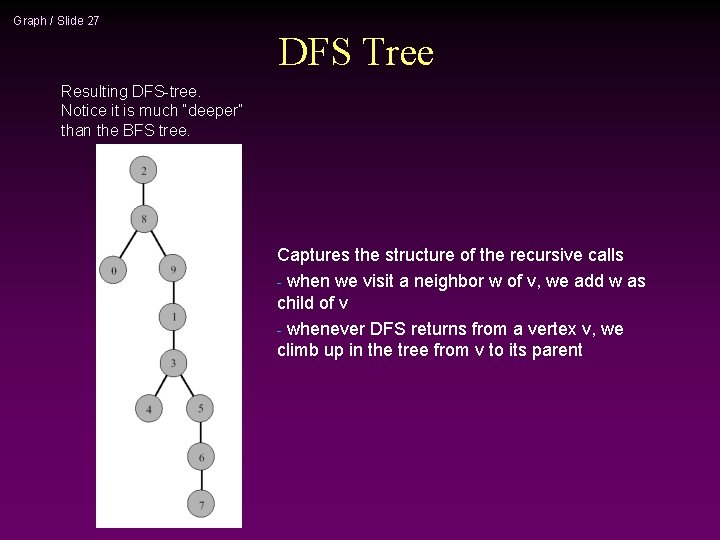 Graph / Slide 27

DFS Tree

Resulting DFS-tree. Notice it is much "deeper" than the BFS tree.

2
8
0
9
1
3
4
5
6
7

Captures the structure of the recursive calls

- when we visit a neighbor w of v, we add w as child of v

- whenever DFS returns from a vertex v, we climb up in the tree from v to its parent